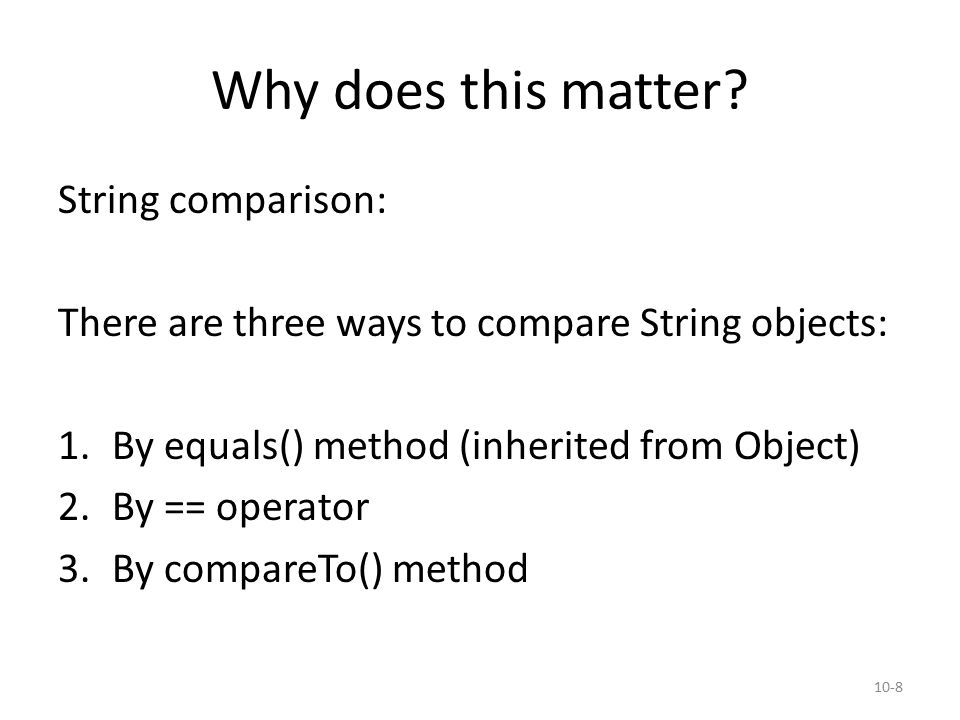 Why does this matter?

String comparison:

There are three ways to compare String objects:

1. By equals() method (inherited from Object)
2. By == operator
3. By compareTo() method

10-8